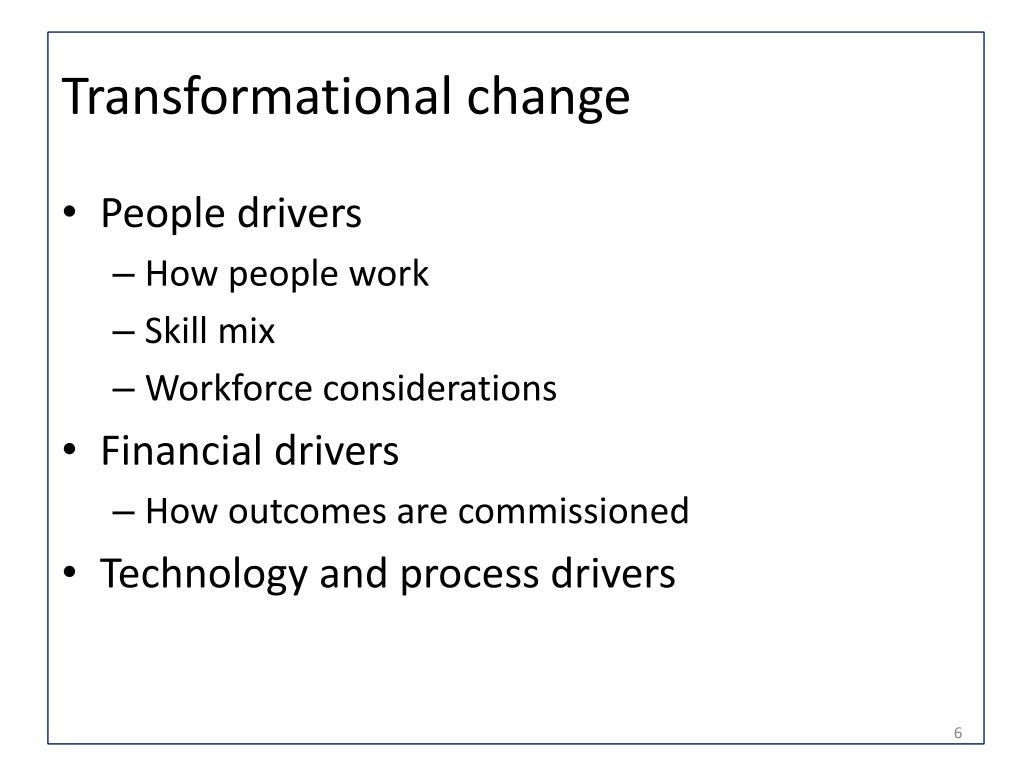 Transformational change

• People drivers
– How people work
– Skill mix
– Workforce considerations
• Financial drivers
– How outcomes are commissioned
• Technology and process drivers

6